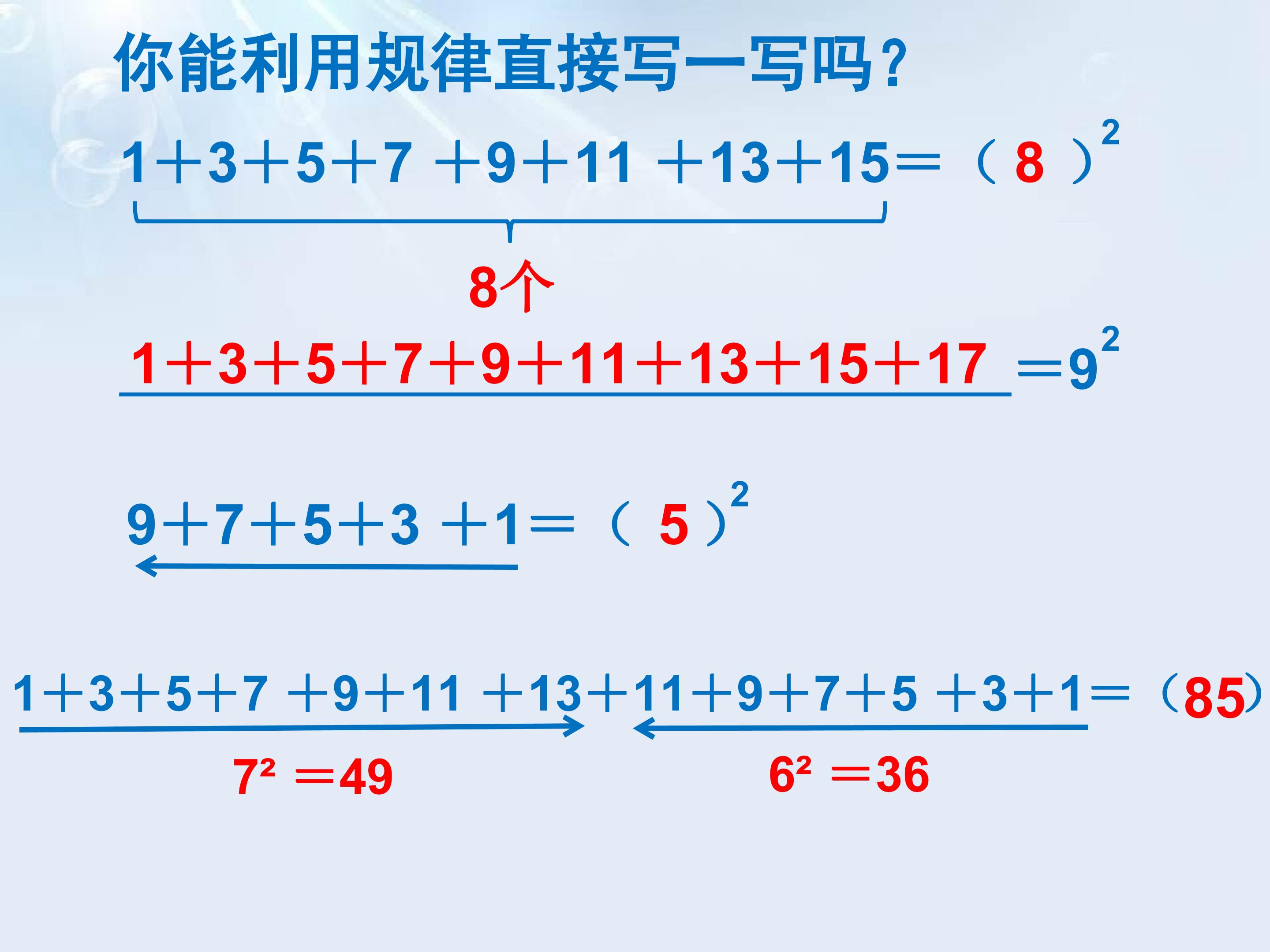 你能利用规律直接写一写吗?

$1+3+5+7+9+11+13+15=(8)^2$

8个

$1+3+5+7+9+11+13+15+17=9^2$

$9+7+5+3+1=(5)^2$

$1+3+5+7+9+11+13+11+9+7+5+3+1=(85)$

$7^2=49$ $6^2=36$